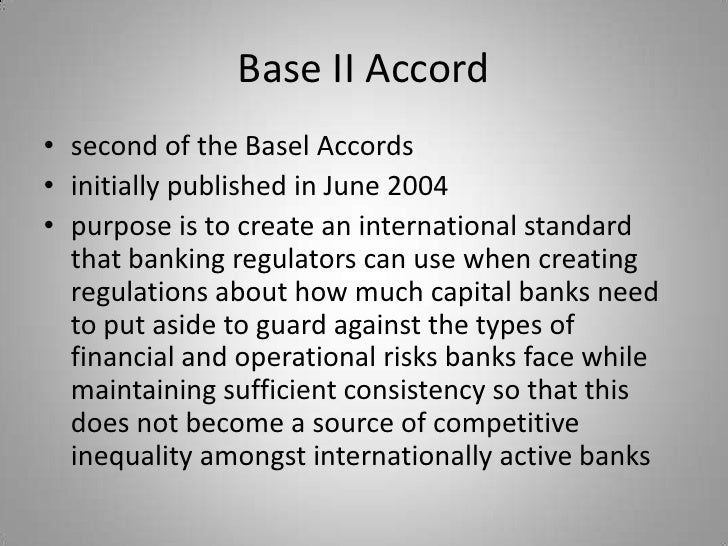 Base II Accord

• second of the Basel Accords
• initially published in June 2004
• purpose is to create an international standard that banking regulators can use when creating regulations about how much capital banks need to put aside to guard against the types of financial and operational risks banks face while maintaining sufficient consistency so that this does not become a source of competitive inequality amongst internationally active banks